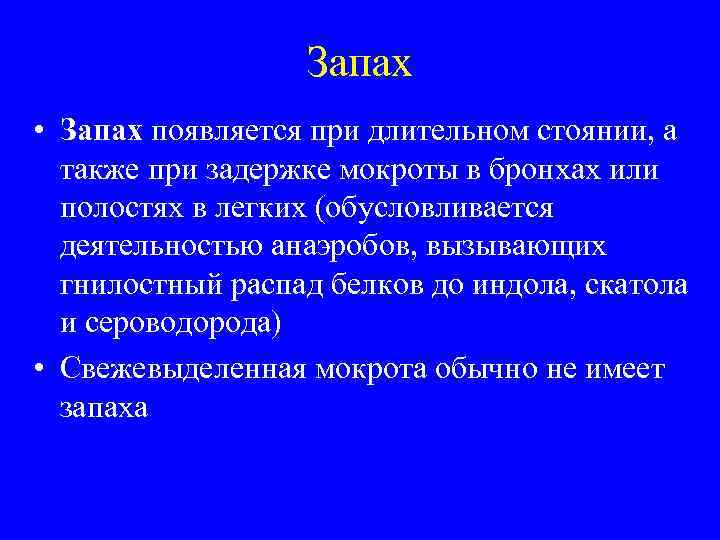 Запах

• Запах появляется при длительном стоянии, а также при задержке мокроты в бронхах или полостях в легких (обусловливается деятельностью анаэробов, вызывающих гнилостный распад белков до индола, скатола и сероводорода)

• Свежевыделенная мокрота обычно не имеет запаха